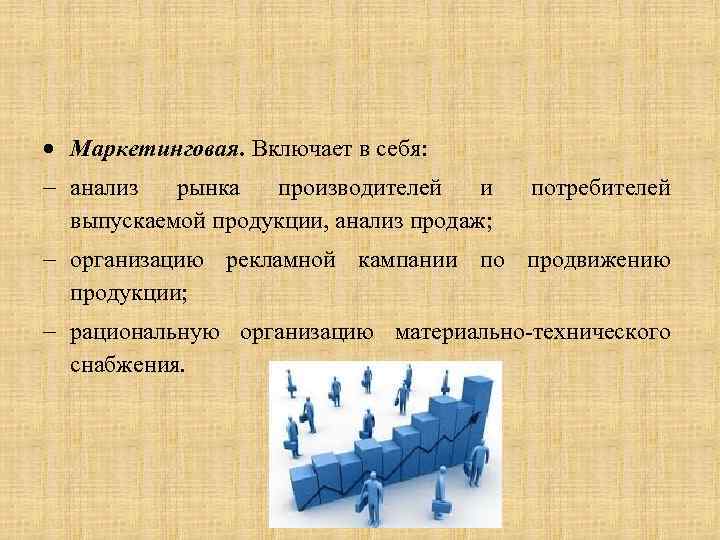 • Маркетинговая. Включает в себя:

– анализ рынка производителей и потребителей выпускаемой продукции, анализ продаж;

– организацию рекламной кампании по продвижению продукции;

– рациональную организацию материально-технического снабжения.